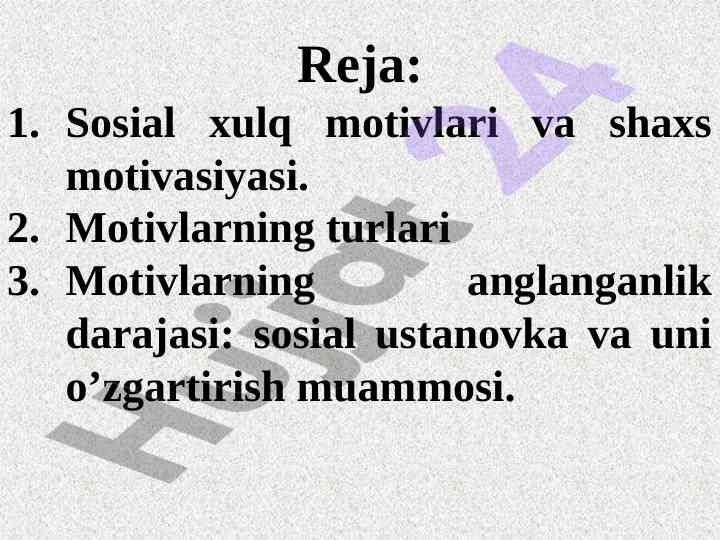 Reja:

1. Sosial xulq motivlari va shaxs motivasiyasi.
2. Motivlarning turlari
3. Motivlarning anglanganlik darajasi: sosial ustanovka va uni o’zgartirish muammosi.

Hujjat 24